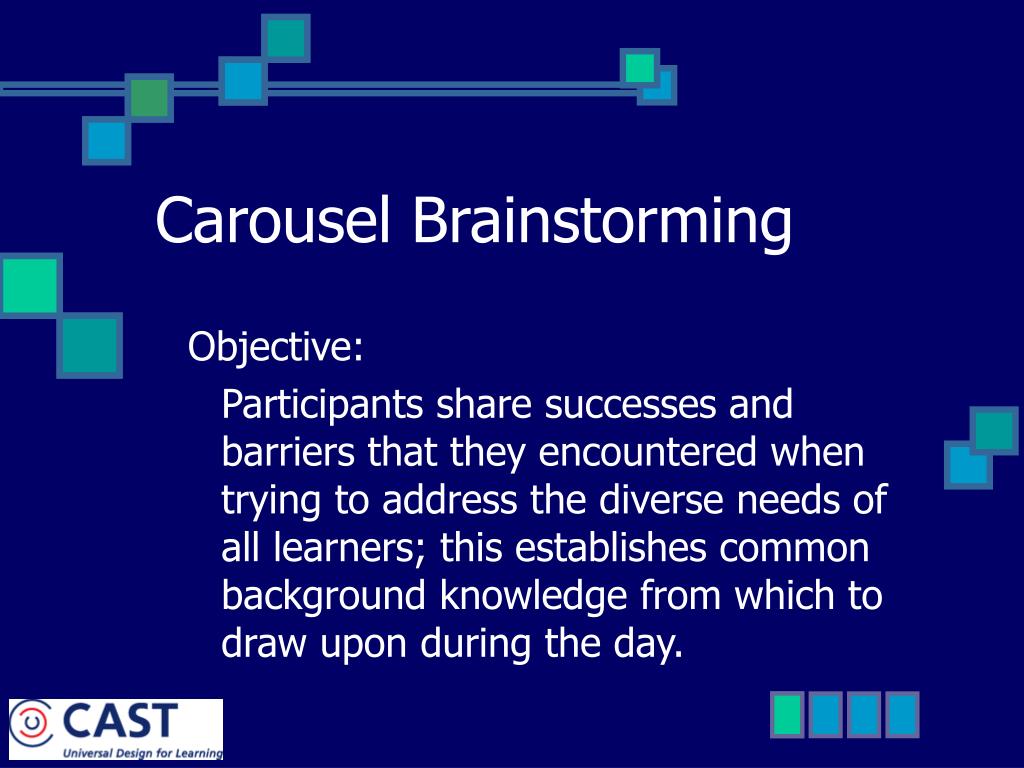 Carousel Brainstorming

Objective:

Participants share successes and barriers that they encountered when trying to address the diverse needs of all learners; this establishes common background knowledge from which to draw upon during the day.

CAST
Universal Design for Learning